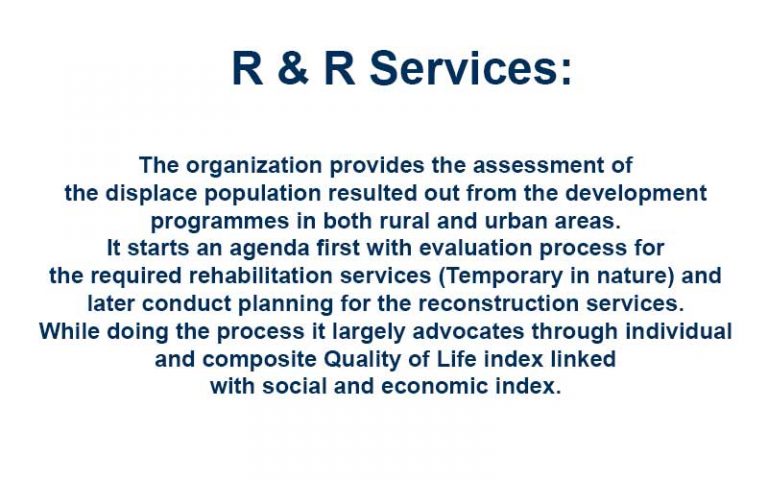 R & R Services:

The organization provides the assessment of the displace population resulted out from the development programmes in both rural and urban areas.
It starts an agenda first with evaluation process for the required rehabilitation services (Temporary in nature) and later conduct planning for the reconstruction services.
While doing the process it largely advocates through individual and composite Quality of Life index linked with social and economic index.